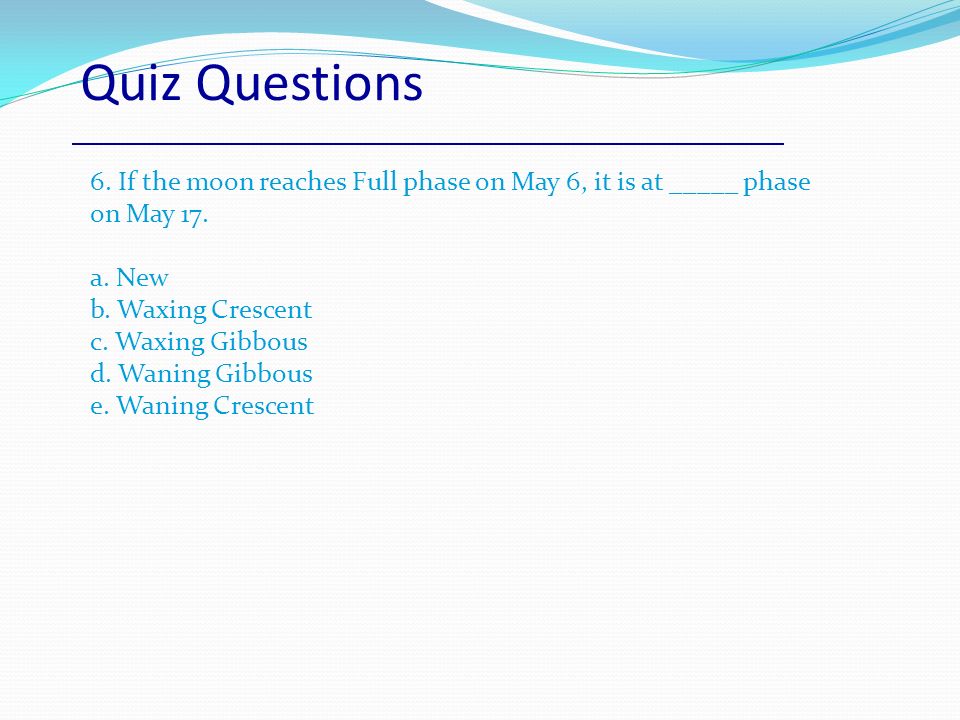 Quiz Questions

6. If the moon reaches Full phase on May 6, it is at _____ phase on May 17.

a. New
b. Waxing Crescent
c. Waxing Gibbous
d. Waning Gibbous
e. Waning Crescent